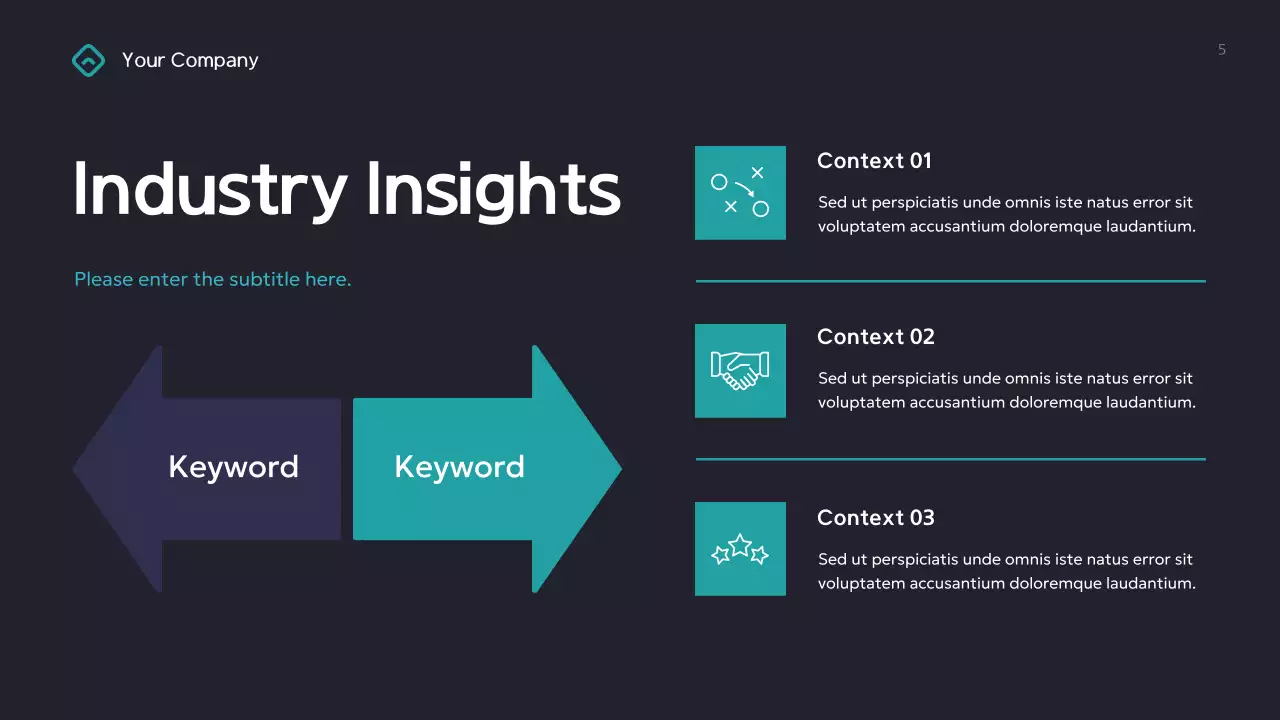 Your Company

5

Industry Insights

Please enter the subtitle here.

Keyword

Keyword

Context 01

Sed ut perspiciatis unde omnis iste natus error sit voluptatem accusantium doloremque laudantium.

Context 02

Sed ut perspiciatis unde omnis iste natus error sit voluptatem accusantium doloremque laudantium.

Context 03

Sed ut perspiciatis unde omnis iste natus error sit voluptatem accusantium doloremque laudantium.